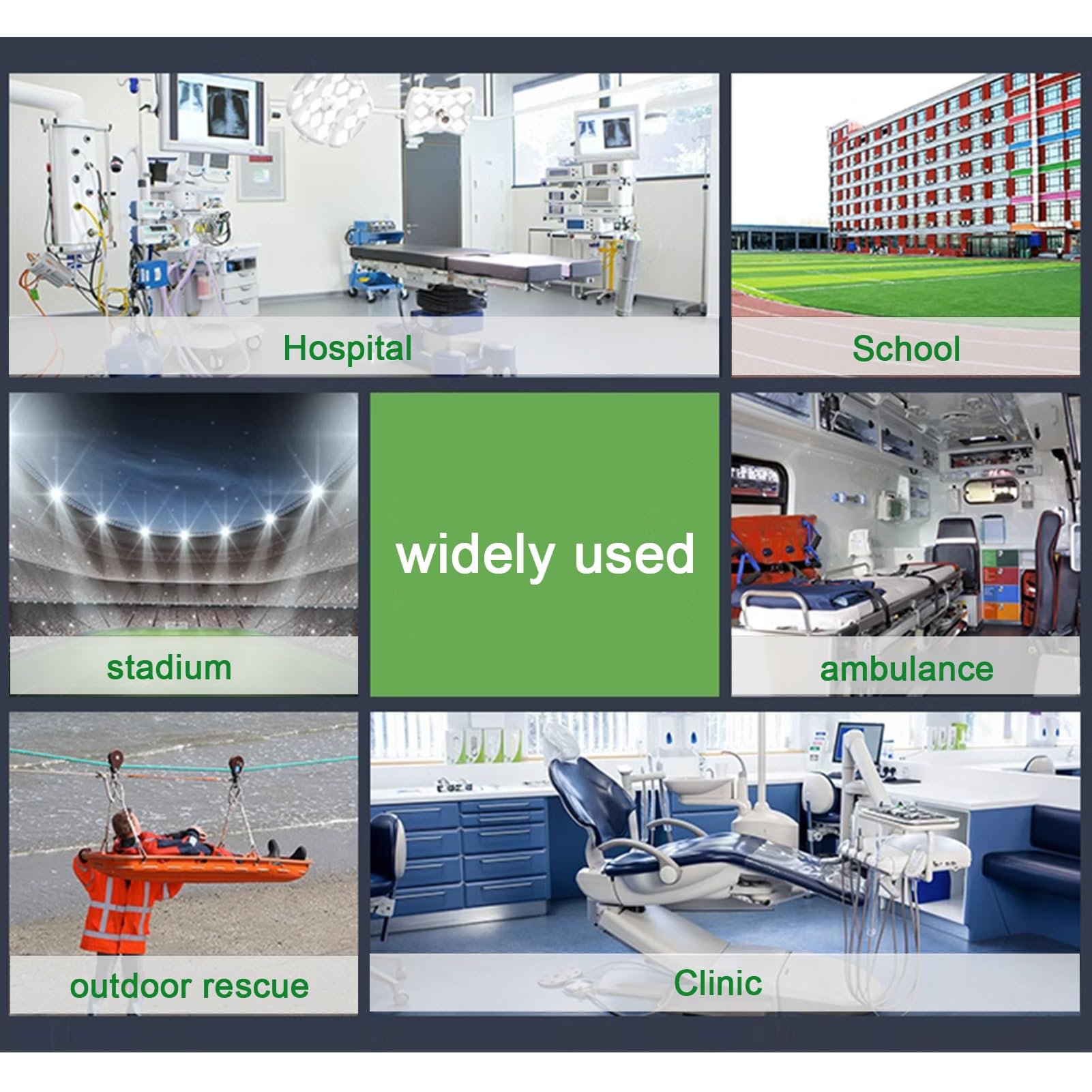 Hospital

School

stadium

widely used

ambulance

outdoor rescue

Clinic